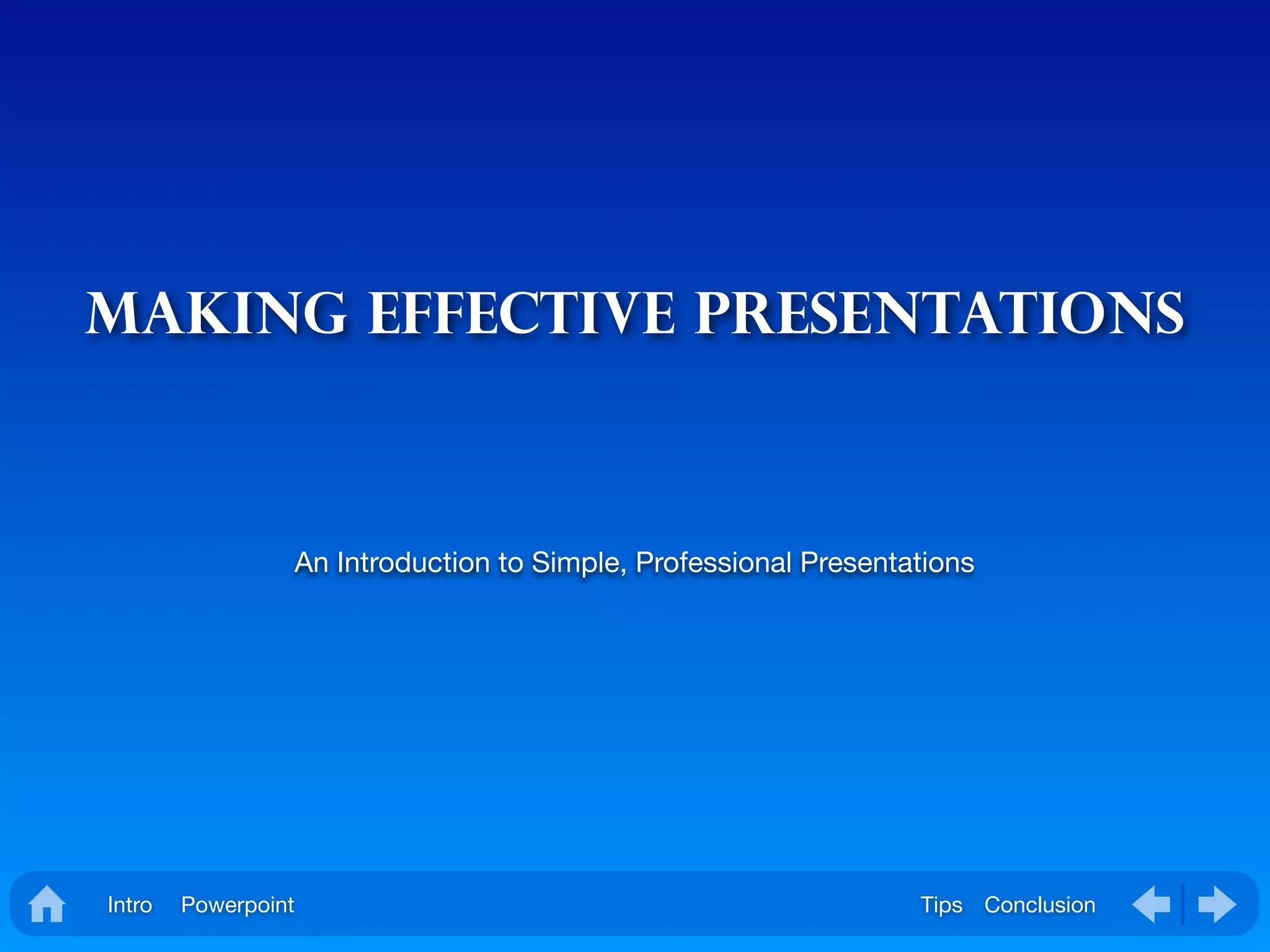 MAKING EFFECTIVE PRESENTATIONS

An Introduction to Simple, Professional Presentations

Intro Powerpoint Tips Conclusion